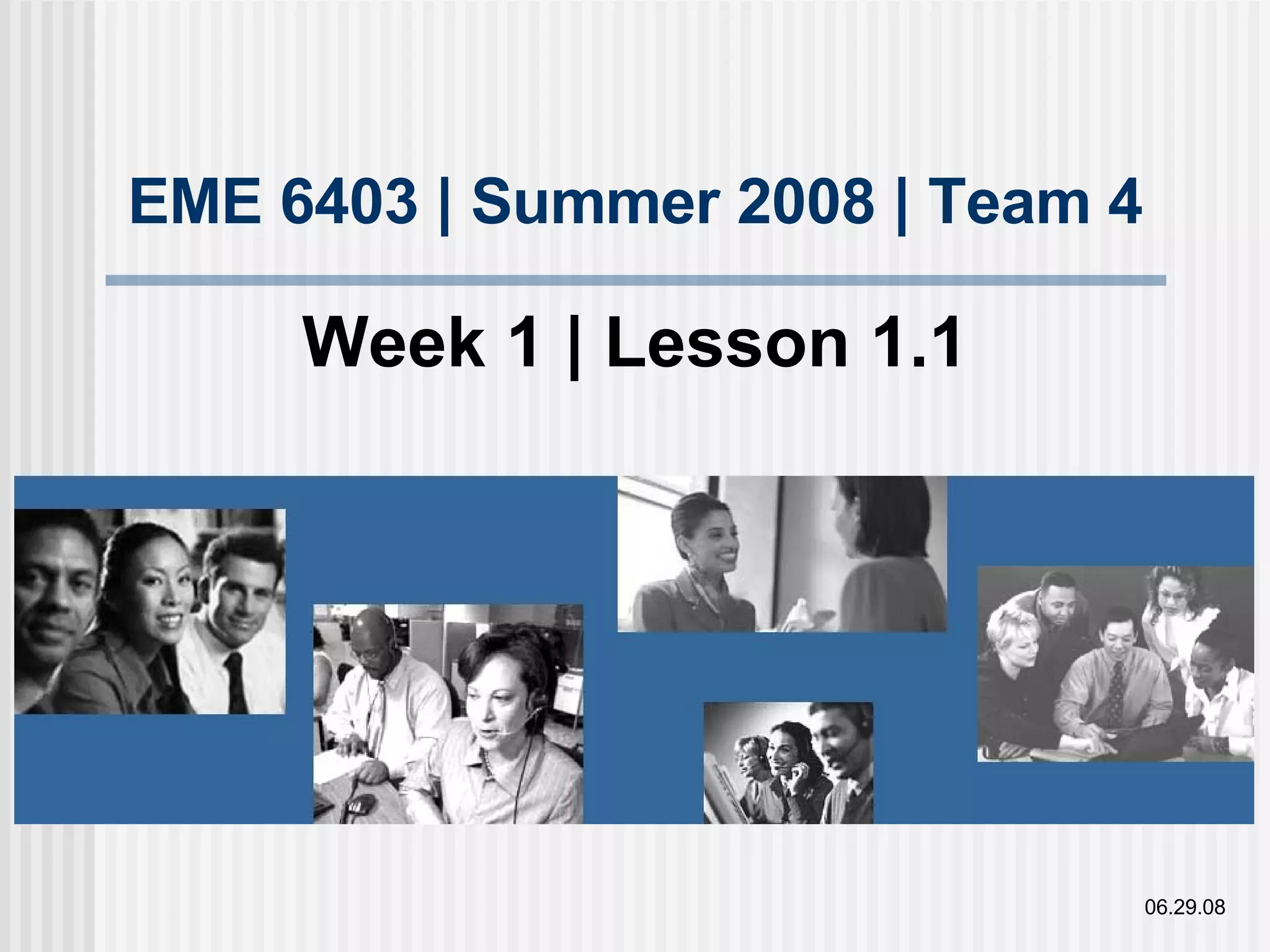 EME 6403 | Summer 2008 | Team 4

Week 1 | Lesson 1.1

06.29.08